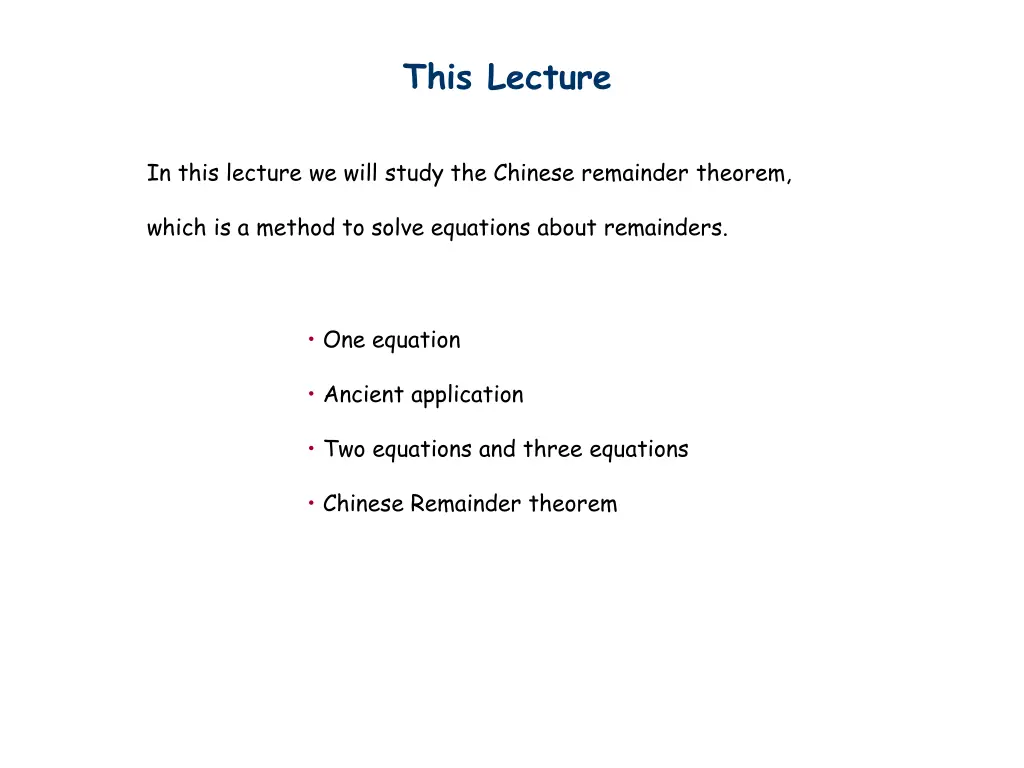 This Lecture

In this lecture we will study the Chinese remainder theorem,

which is a method to solve equations about remainders.

• One equation

• Ancient application

• Two equations and three equations

• Chinese Remainder theorem